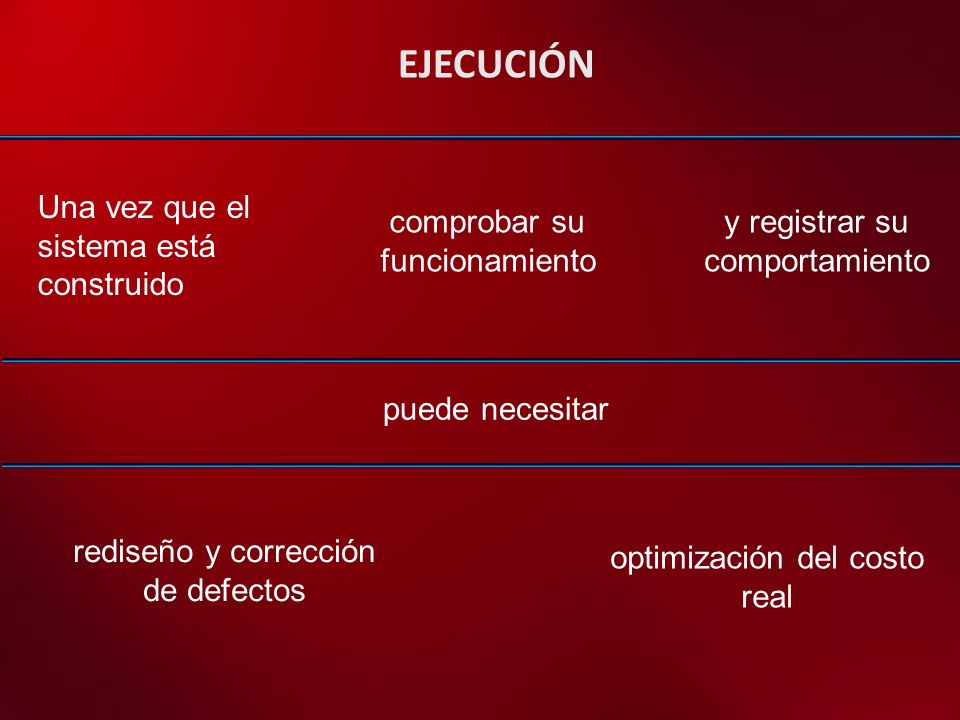 EJECUCIÓN

Una vez que el sistema está construido

comprobar su funcionamiento

y registrar su comportamiento

puede necesitar

rediseño y corrección de defectos

optimización del costo real